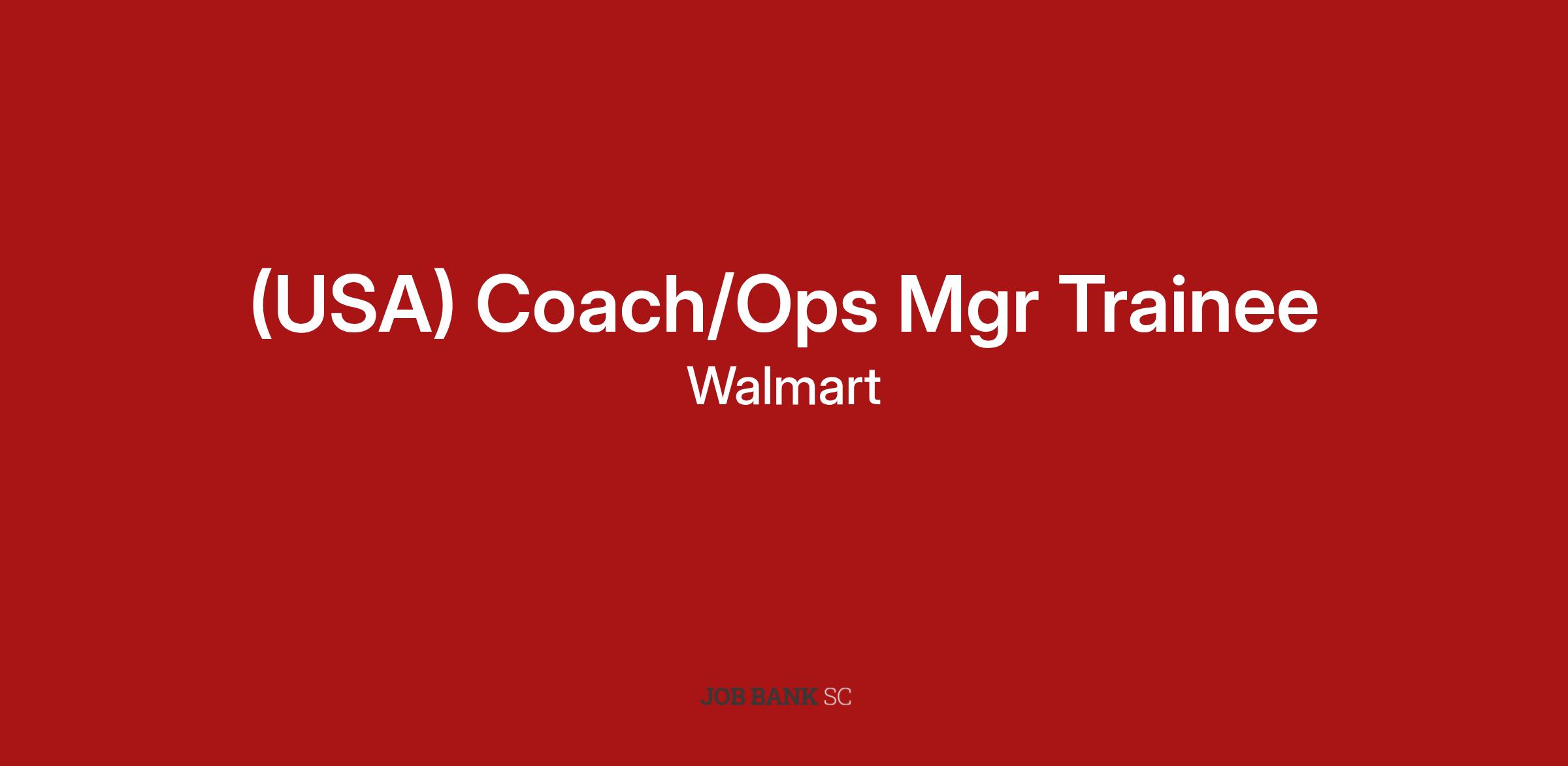 (USA) Coach/Ops Mgr Trainee
Walmart

JOB BANK SC